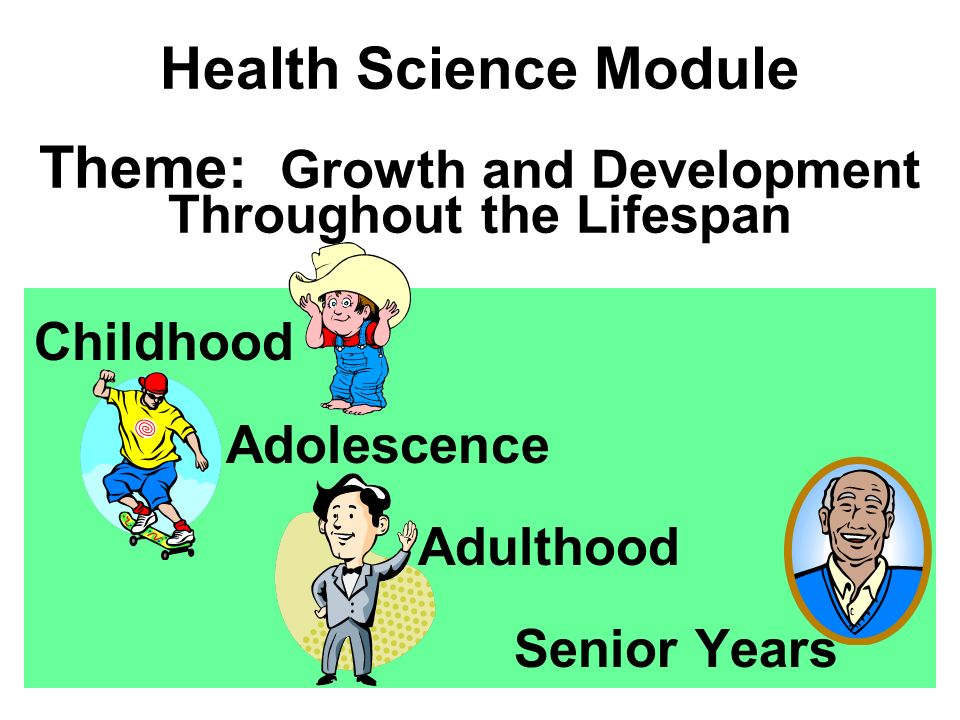 Health Science Module

Theme: Growth and Development Throughout the Lifespan

Childhood

Adolescence

Adulthood

Senior Years